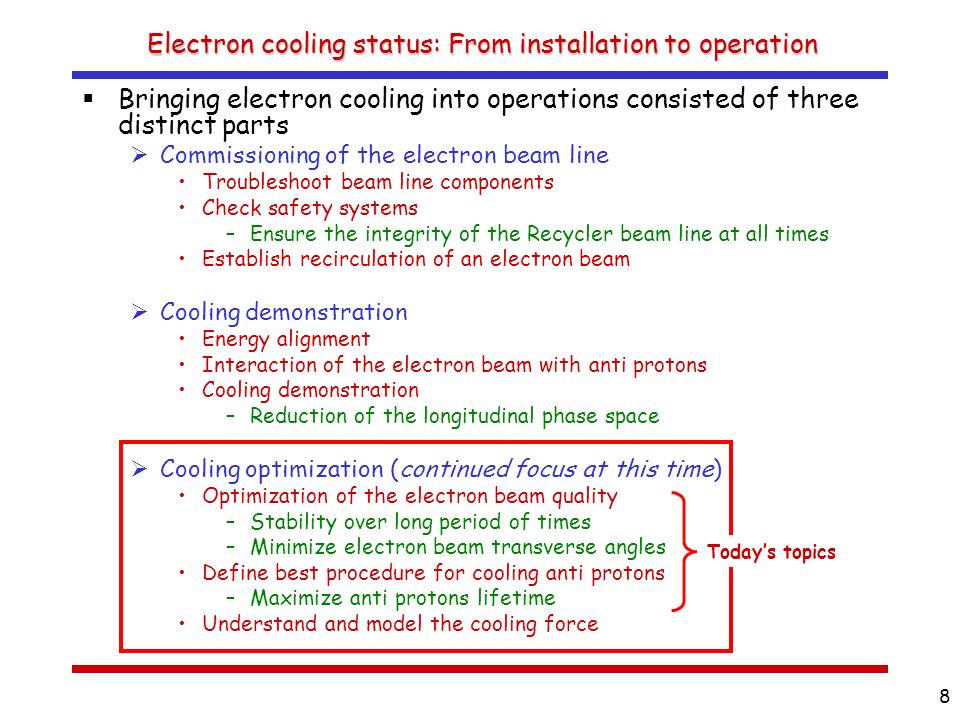 Electron cooling status: From installation to operation

▪ Bringing electron cooling into operations consisted of three distinct parts

➢ Commissioning of the electron beam line
• Troubleshoot beam line components
• Check safety systems
– Ensure the integrity of the Recycler beam line at all times
• Establish recirculation of an electron beam

➢ Cooling demonstration
• Energy alignment
• Interaction of the electron beam with anti protons
• Cooling demonstration
– Reduction of the longitudinal phase space

➢ Cooling optimization (continued focus at this time)
• Optimization of the electron beam quality
– Stability over long period of times
– Minimize electron beam transverse angles
• Define best procedure for cooling anti protons
– Maximize anti protons lifetime
• Understand and model the cooling force

Today's topics

8